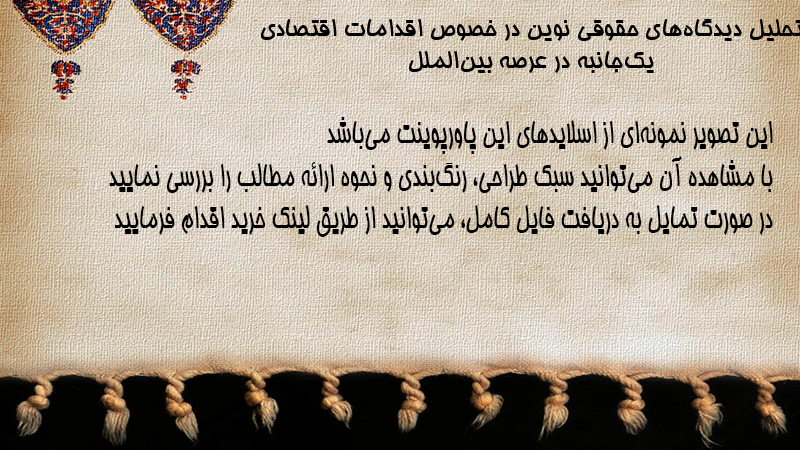 تحلیل دیدگاه‌های حقوقی نوین در خصوص اقدامات اقتصادی یک‌جانبه در عرصه بین‌الملل

این تصویر نمونه‌ای از اسلایدهای این پاورپوینت می‌باشد
با مشاهده آن می‌توانید سبک طراحی، رنگ‌بندی و نحوه ارائه مطالب را بررسی نمایید
در صورت تمایل به دریافت فایل کامل، می‌توانید از طریق لینک خرید اقدام فرمایید